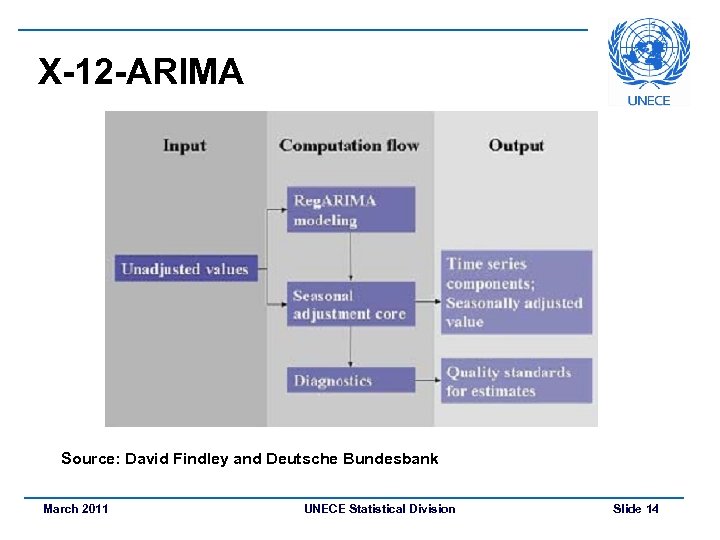 X-12-ARIMA

UNECE

Input

Computation flow

Output

Unadjusted values

RegARIMA modeling

Seasonal adjustment core

Diagnostics

Time series components; Seasonally adjusted value

Quality standards for estimates

Source: David Findley and Deutsche Bundesbank

March 2011

UNECE Statistical Division

Slide 14